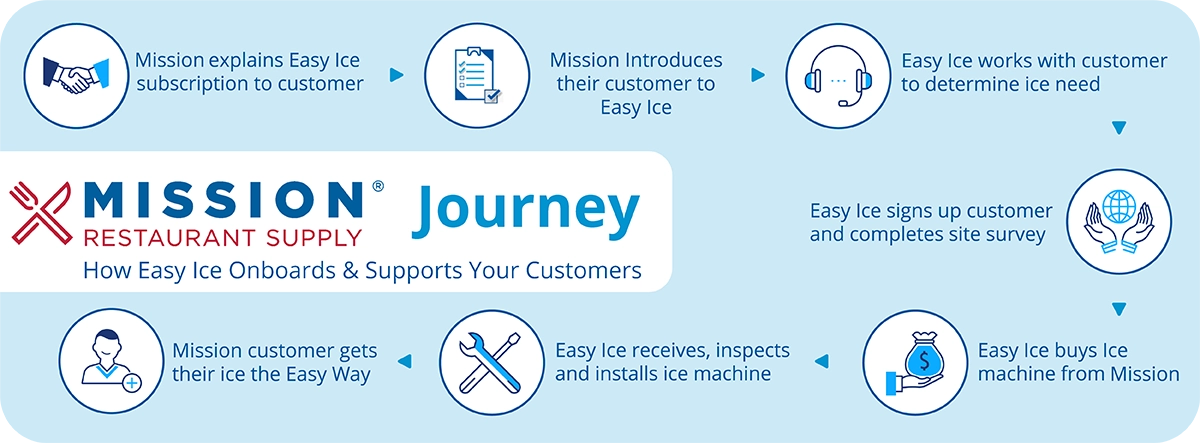 Mission explains Easy Ice subscription to customer

Mission Introduces their customer to Easy Ice

Easy Ice works with customer to determine ice need

MISSION®
RESTAURANT SUPPLY
Journey
How Easy Ice Onboards & Supports Your Customers

Easy Ice signs up customer and completes site survey

Easy Ice buys Ice machine from Mission

Easy Ice receives, inspects and installs ice machine

Mission customer gets their ice the Easy Way